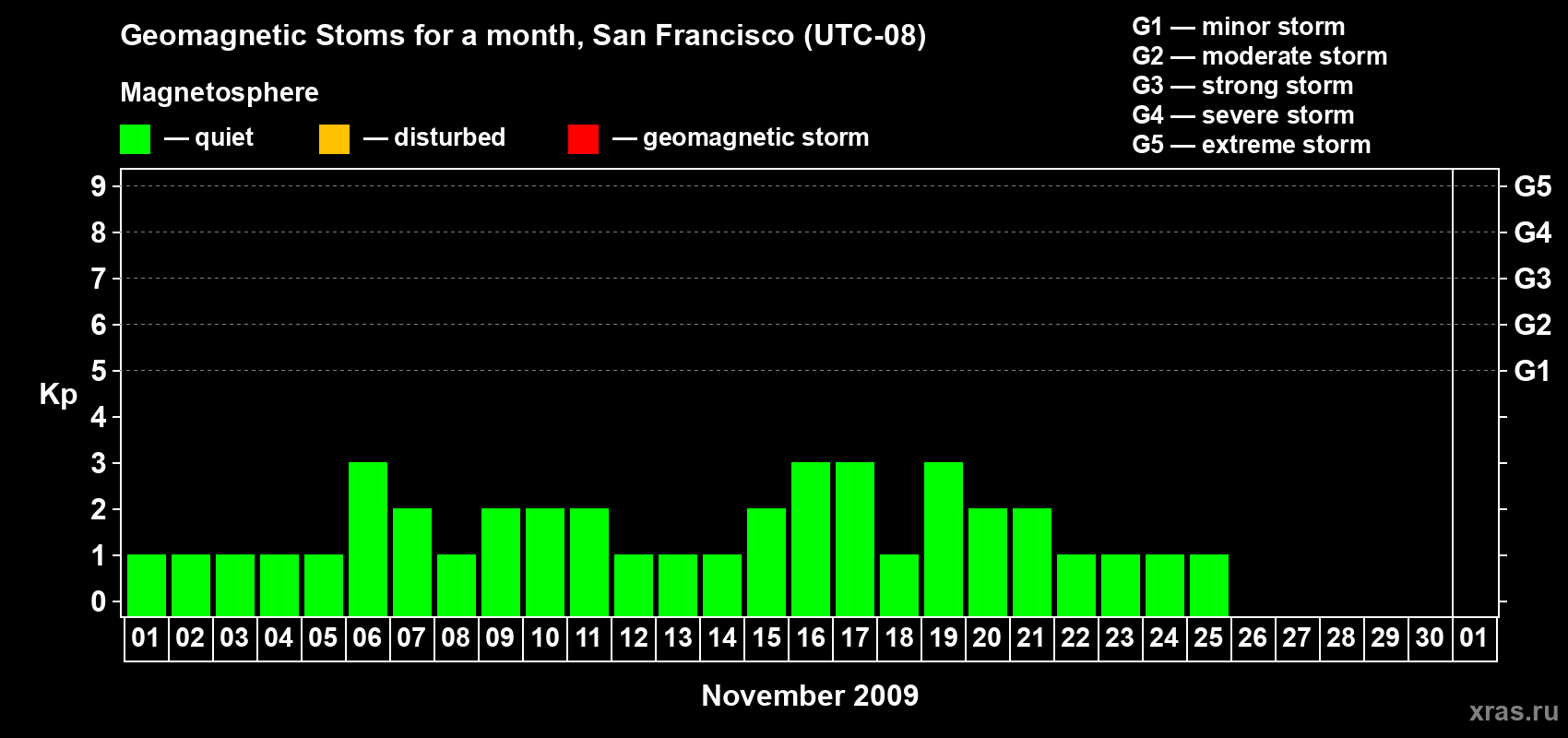 Geomagnetic Stoms for a month, San Francisco (UTC-08)

Magnetosphere

— quiet — disturbed — geomagnetic storm

G1 — minor storm
G2 — moderate storm
G3 — strong storm
G4 — severe storm
G5 — extreme storm

Kp

9
8
7
6
5
4
3
2
1
0

G5
G4
G3
G2
G1

01 02 03 04 05 06 07 08 09 10 11 12 13 14 15 16 17 18 19 20 21 22 23 24 25 26 27 28 29 30 01

November 2009

xras.ru